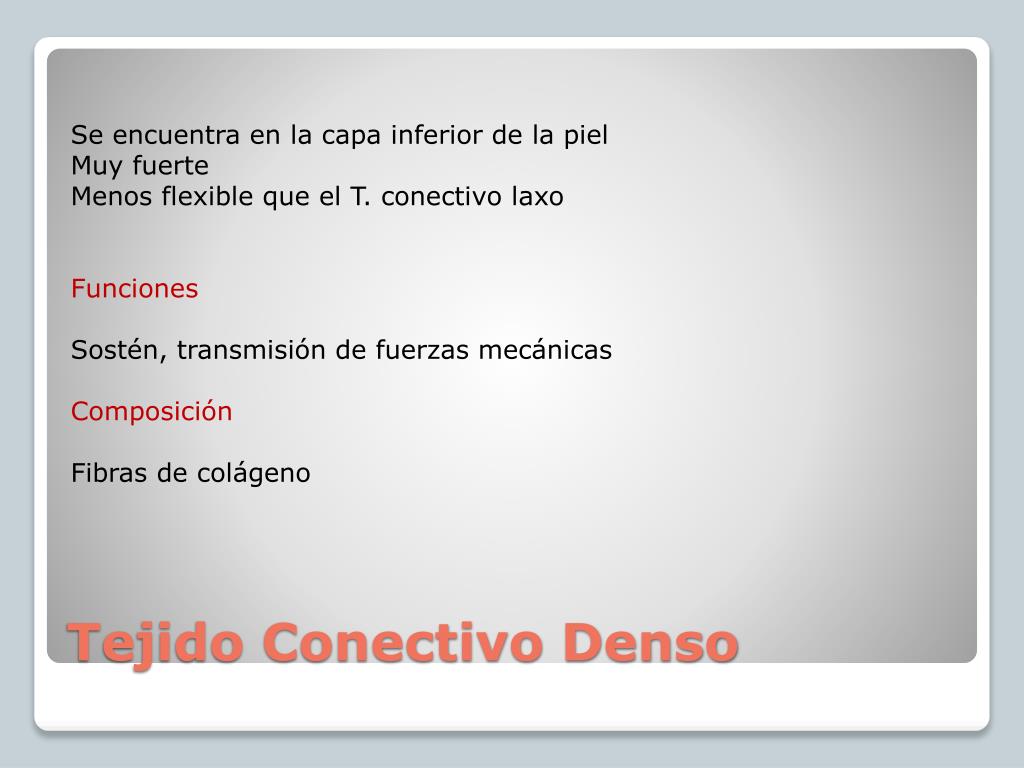 Se encuentra en la capa inferior de la piel
Muy fuerte
Menos flexible que el T. conectivo laxo

Funciones

Sostén, transmisión de fuerzas mecánicas

Composición

Fibras de colágeno

Tejido Conectivo Denso